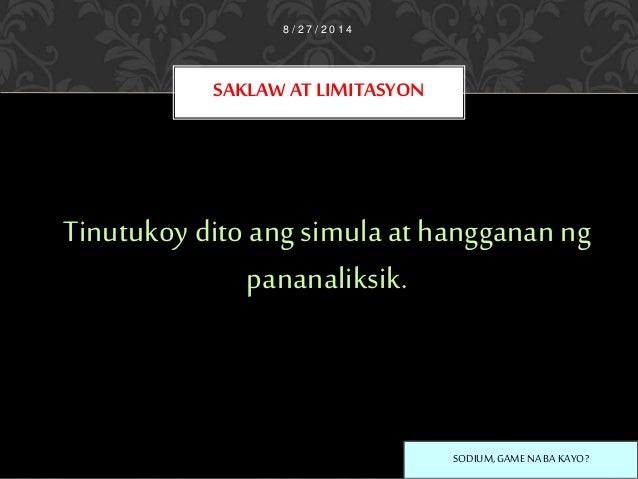 8/27/2014

SAKLAW AT LIMITASYON

Tinutukoy dito ang simula at hangganan ng pananaliksik.

SODIUM, GAME NA BA KAYO?